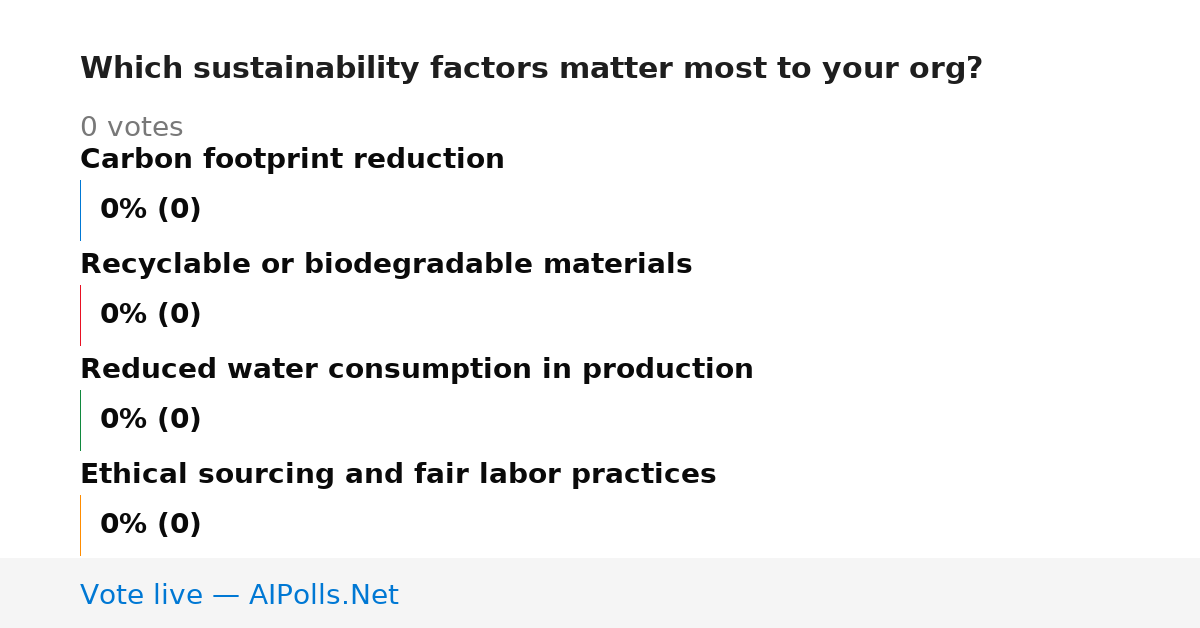 Which sustainability factors matter most to your org?

0 votes

Carbon footprint reduction

0% (0)

Recyclable or biodegradable materials

0% (0)

Reduced water consumption in production

0% (0)

Ethical sourcing and fair labor practices

0% (0)

Vote live — AIPolls.Net